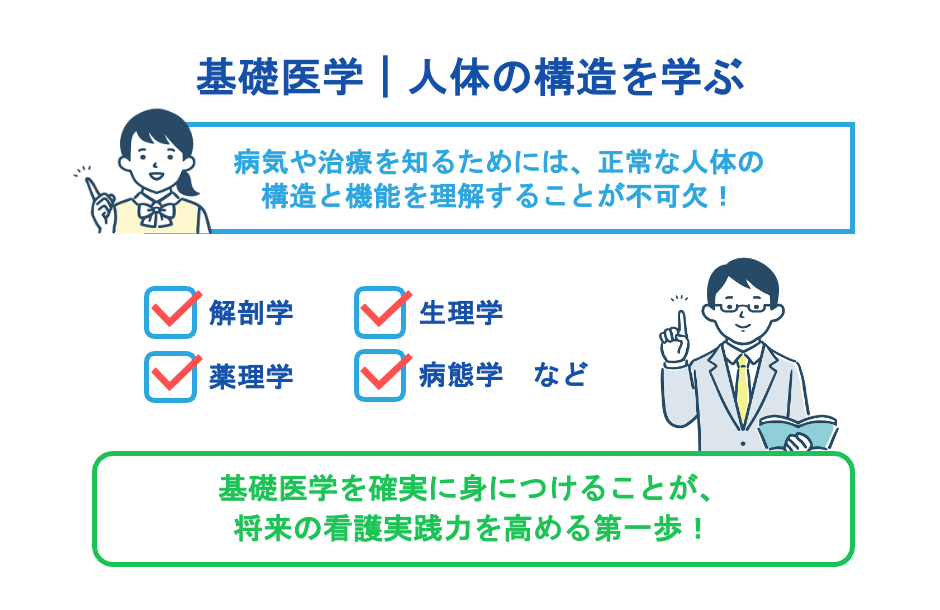 基礎医学｜人体の構造を学ぶ

病気や治療を知るためには、正常な人体の構造と機能を理解することが不可欠！

解剖学
生理学
薬理学
病態学　など

基礎医学を確実に身につけることが、将来の看護実践力を高める第一歩！